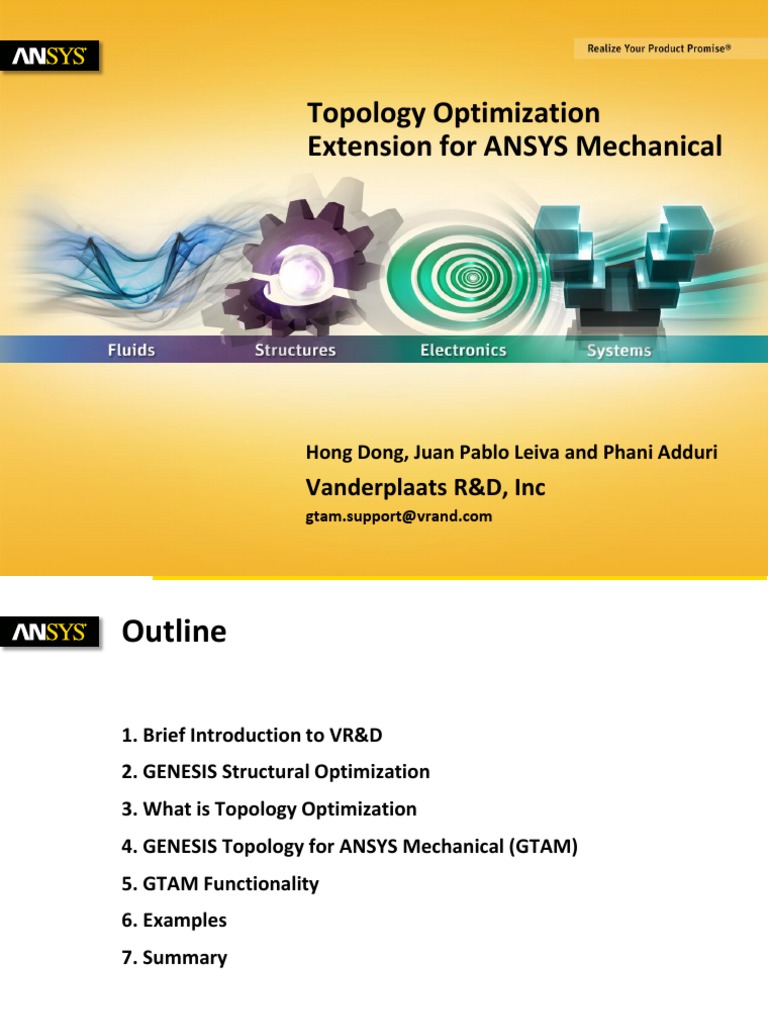 ANSYS

Realize Your Product Promise®

Topology Optimization Extension for ANSYS Mechanical

Fluids Structures Electronics Systems

Hong Dong, Juan Pablo Leiva and Phani Adduri

Vanderplaats R&D, Inc

gtam.support@vrand.com

ANSYS

Outline

1. Brief Introduction to VR&D

2. GENESIS Structural Optimization

3. What is Topology Optimization

4. GENESIS Topology for ANSYS Mechanical (GTAM)

5. GTAM Functionality

6. Examples

7. Summary